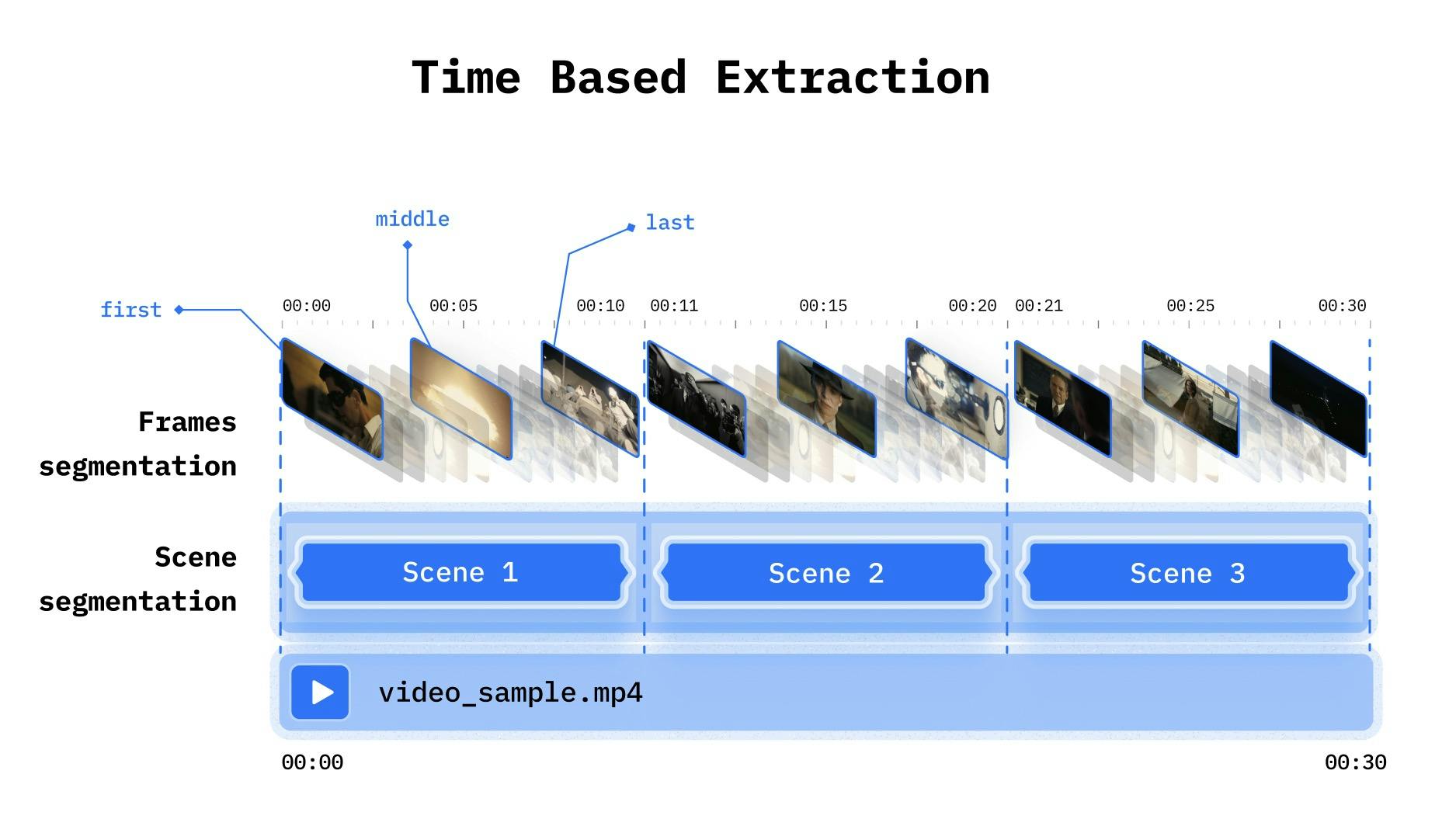 Time Based Extraction

middle

last

first

00:00 00:05 00:10 00:11 00:15 00:20 00:21 00:25 00:30

Frames segmentation

Scene segmentation

Scene 1

Scene 2

Scene 3

video_sample.mp4

00:00

00:30